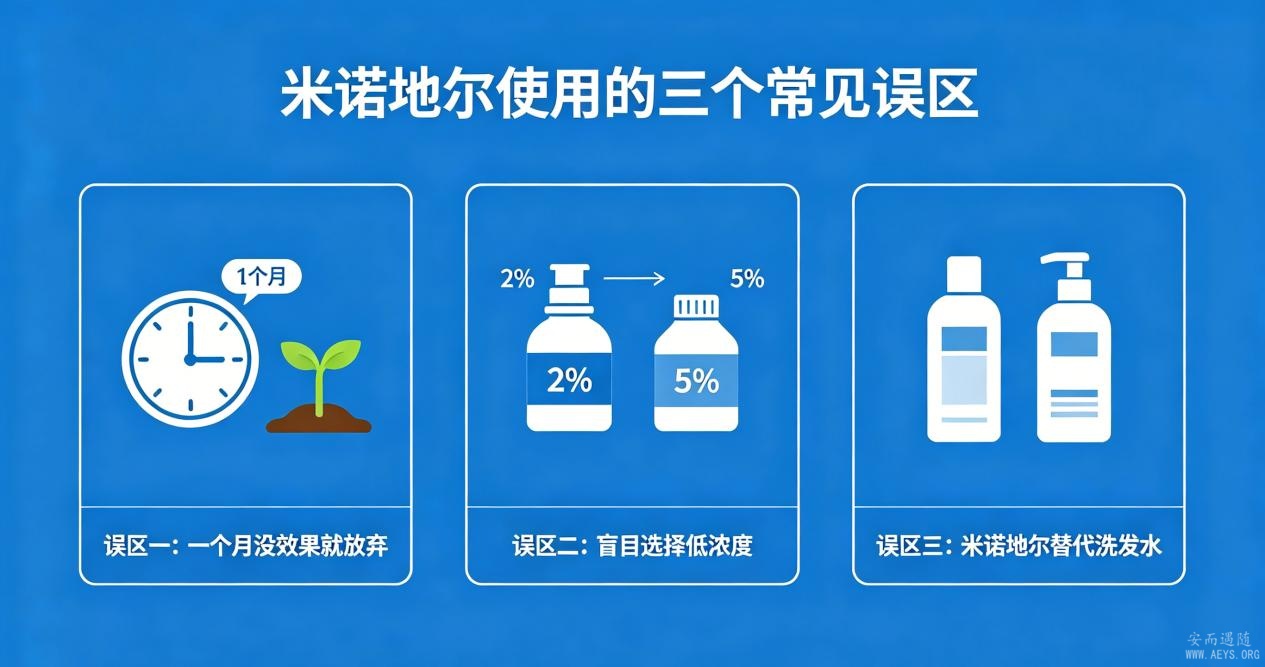 米诺地尔使用的三个常见误区

1个月

误区一：一个月没效果就放弃

2%

5%

2%

5%

误区二：盲目选择低浓度

误区三：米诺地尔替代洗发水

安而遇随
WWW.AEYS.ORG